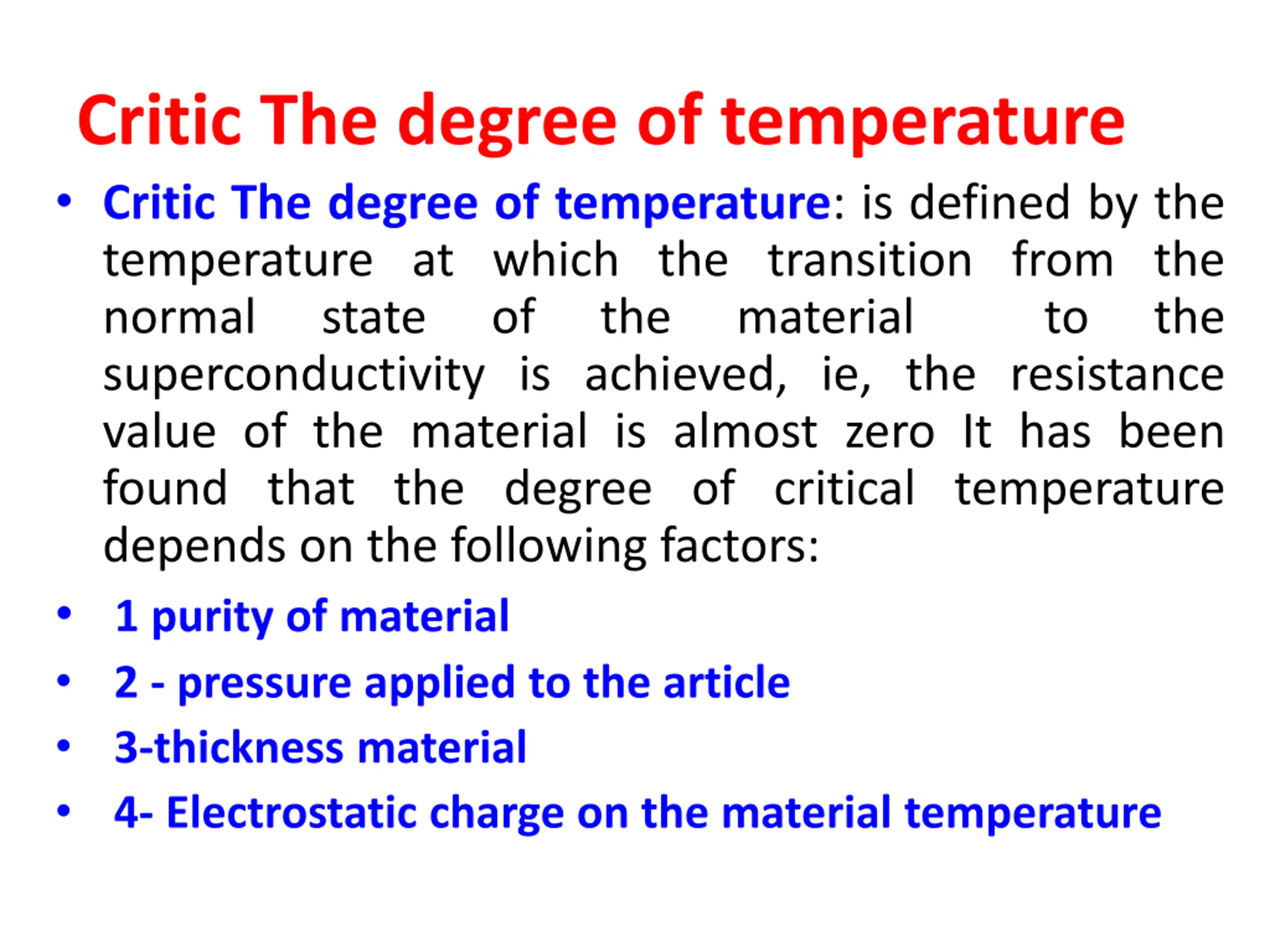 Critic The degree of temperature

• Critic The degree of temperature: is defined by the temperature at which the transition from the normal state of the material to the superconductivity is achieved, ie, the resistance value of the material is almost zero It has been found that the degree of critical temperature depends on the following factors:

• 1 purity of material
• 2 - pressure applied to the article
• 3-thickness material
• 4- Electrostatic charge on the material temperature